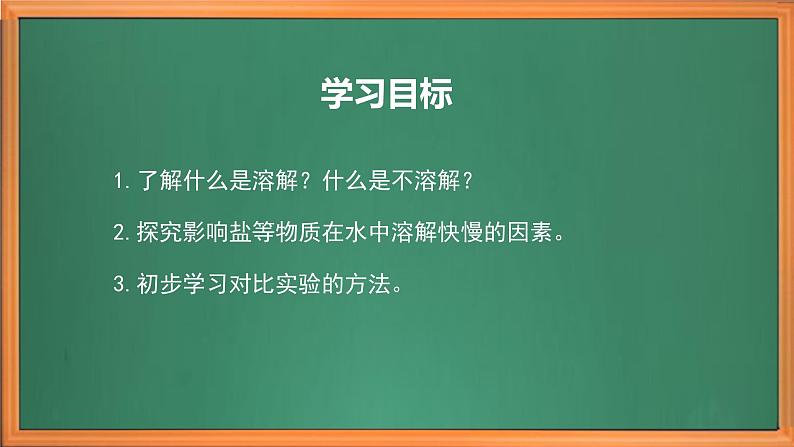 学习目标

1. 了解什么是溶解？什么是不溶解？

2. 探究影响盐等物质在水中溶解快慢的因素。

3. 初步学习对比实验的方法。